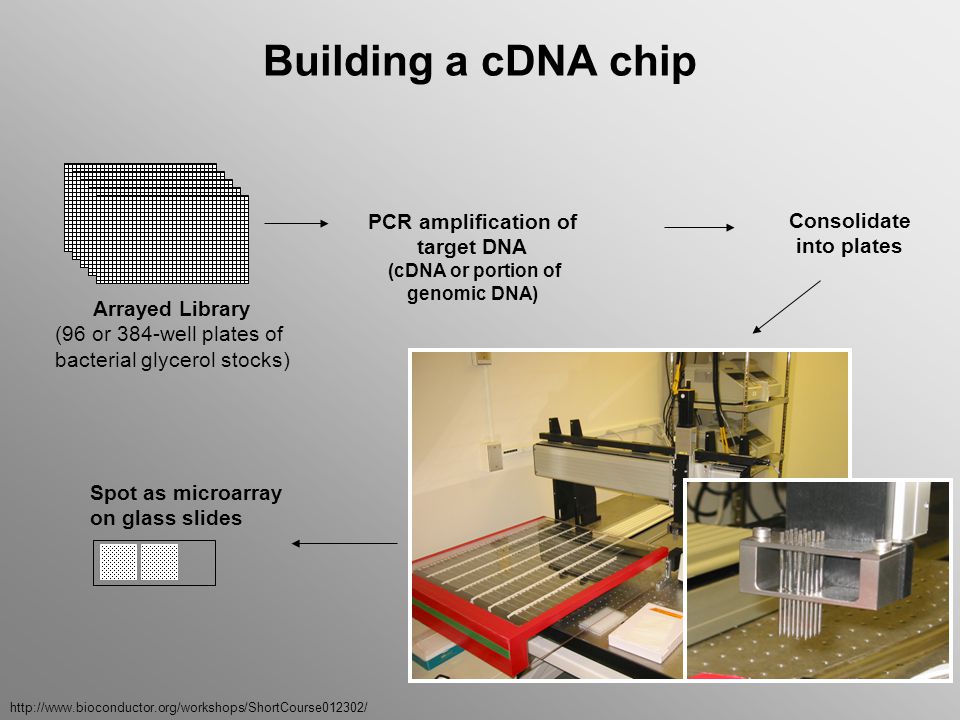 Building a cDNA chip

Arrayed Library
(96 or 384-well plates of bacterial glycerol stocks)

PCR amplification of target DNA
(cDNA or portion of genomic DNA)

Consolidate into plates

Spot as microarray on glass slides

http://www.bioconductor.org/workshops/ShortCourse012302/